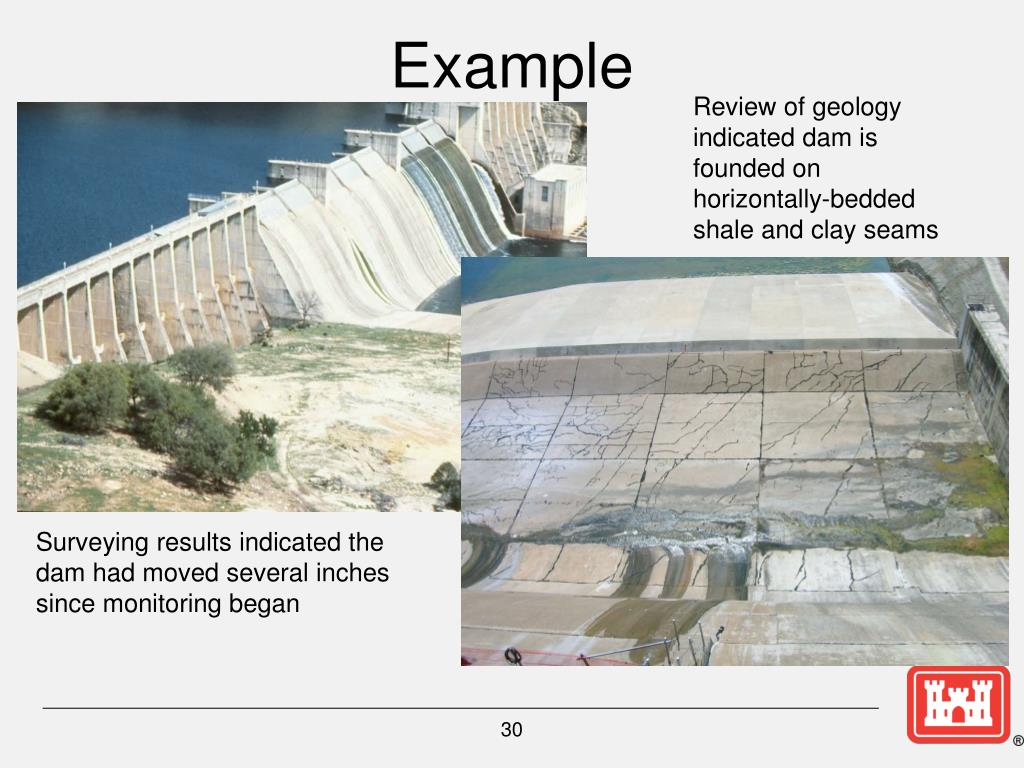 Example

Review of geology indicated dam is founded on horizontally-bedded shale and clay seams

Surveying results indicated the dam had moved several inches since monitoring began

30

®